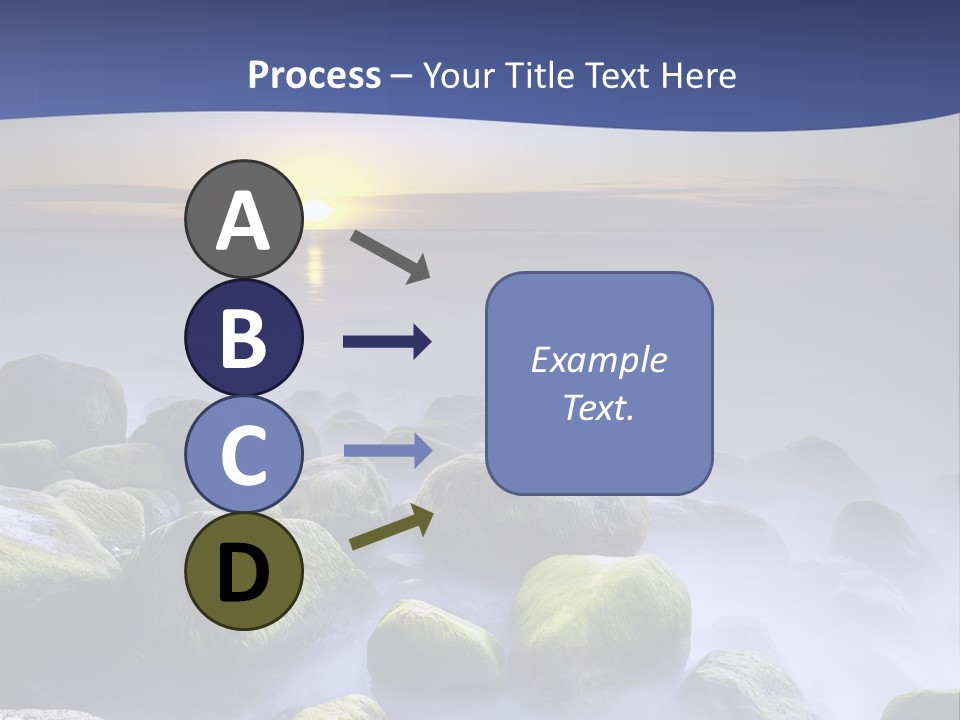 Process – Your Title Text Here

A

B

C

D

Example Text.